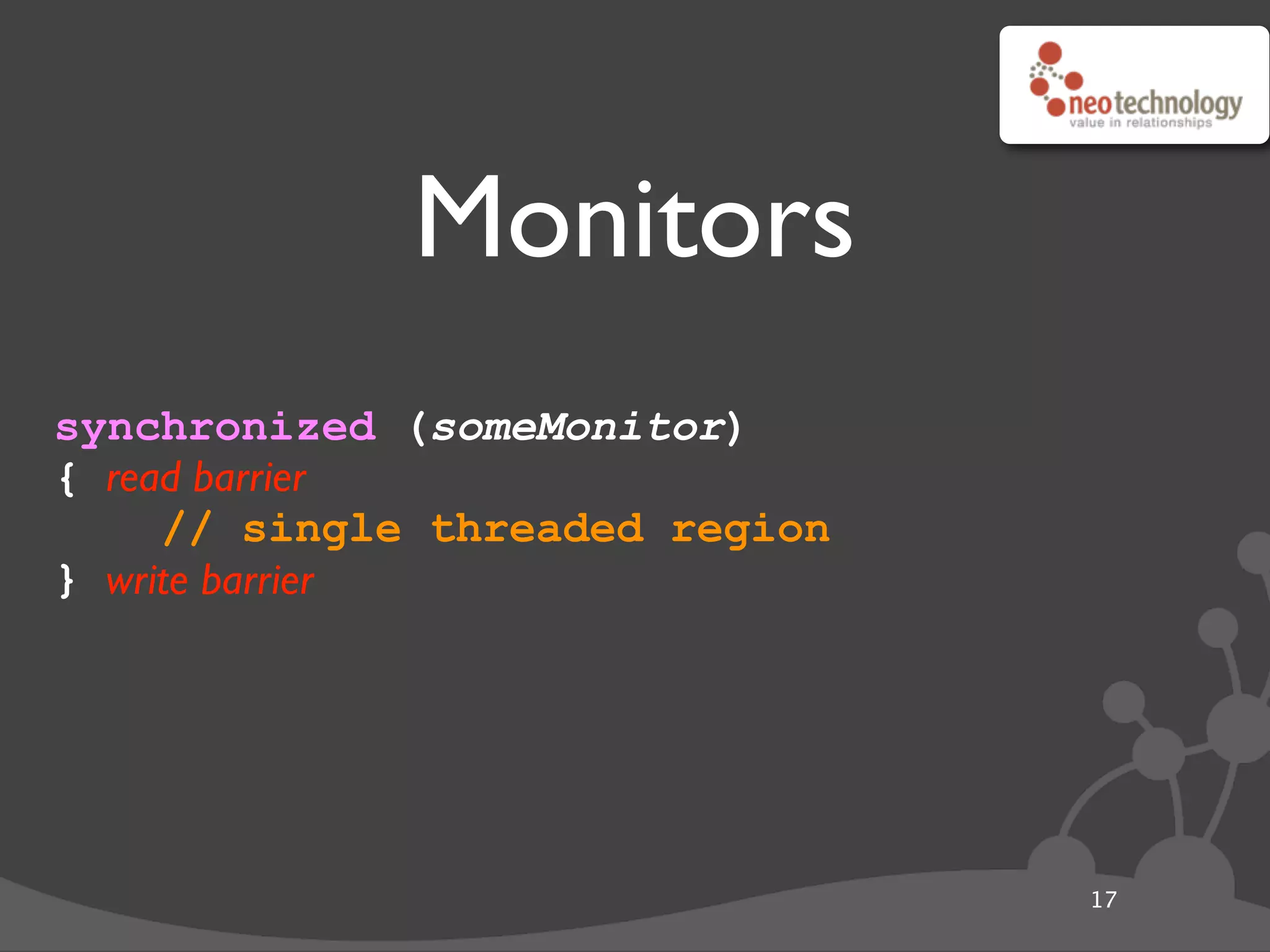 neotechnology
value in relationships

Monitors

synchronized (someMonitor)
{ read barrier
// single threaded region
} write barrier

17